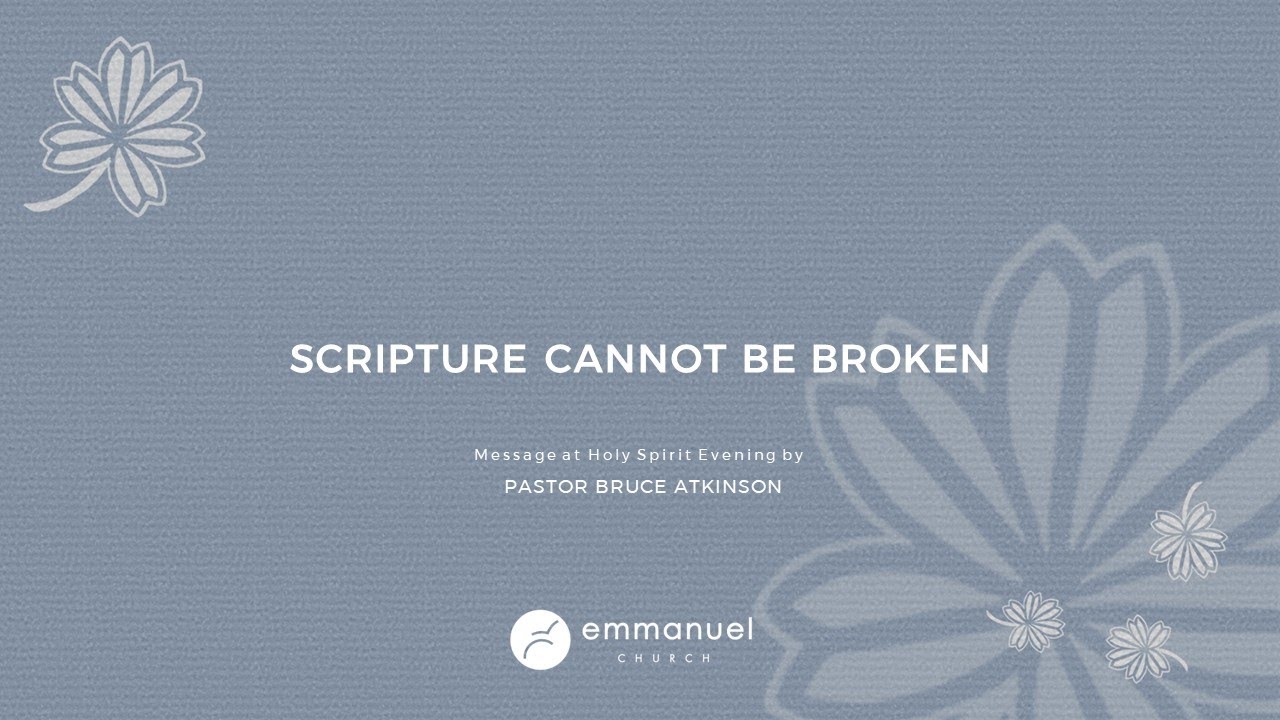 SCRIPTURE CANNOT BE BROKEN

Message at Holy Spirit Evening by
PASTOR BRUCE ATKINSON

emmanuel
CHURCH